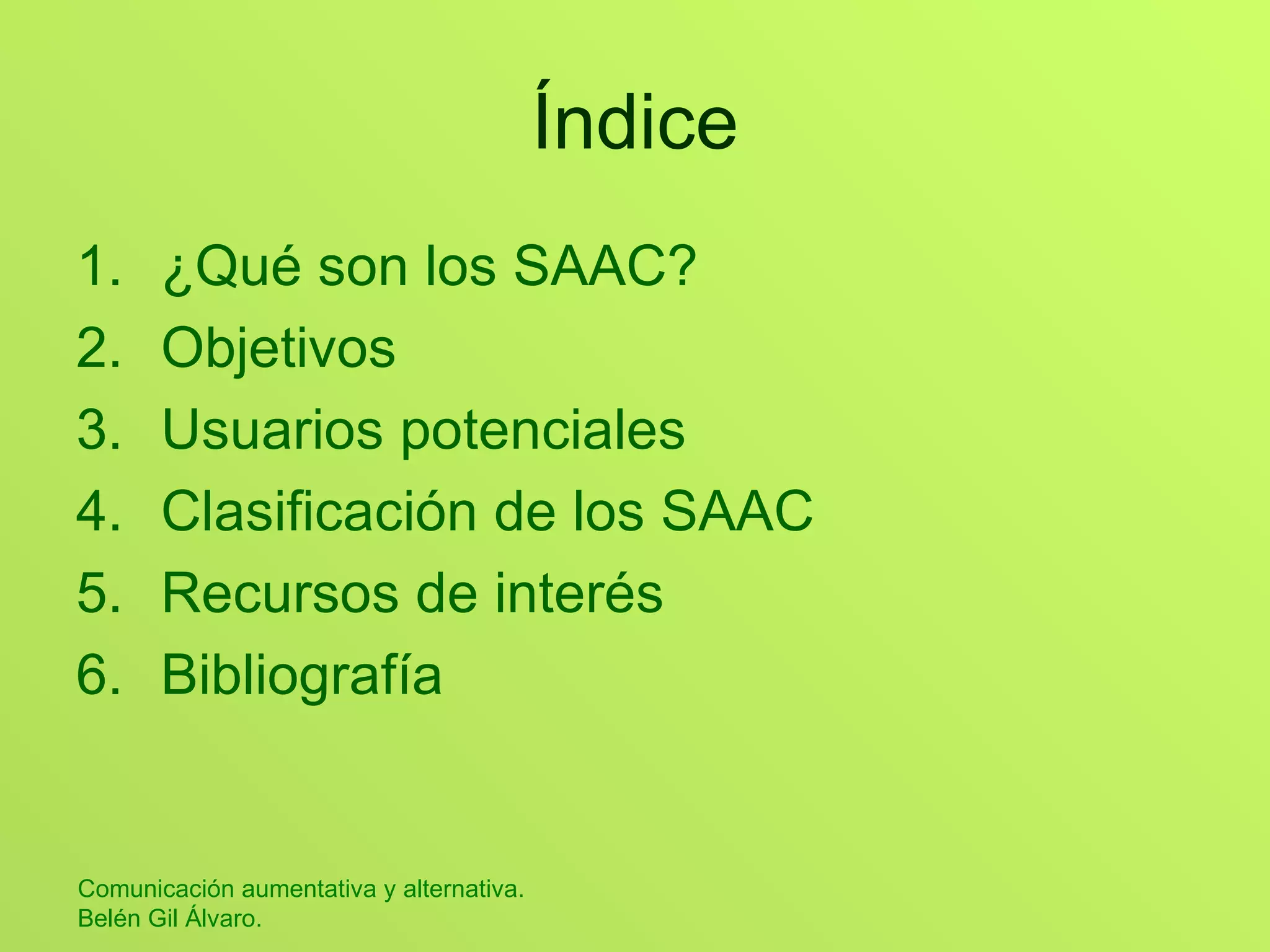 Índice

1. ¿Qué son los SAAC?
2. Objetivos
3. Usuarios potenciales
4. Clasificación de los SAAC
5. Recursos de interés
6. Bibliografía

Comunicación aumentativa y alternativa.
Belén Gil Álvaro.